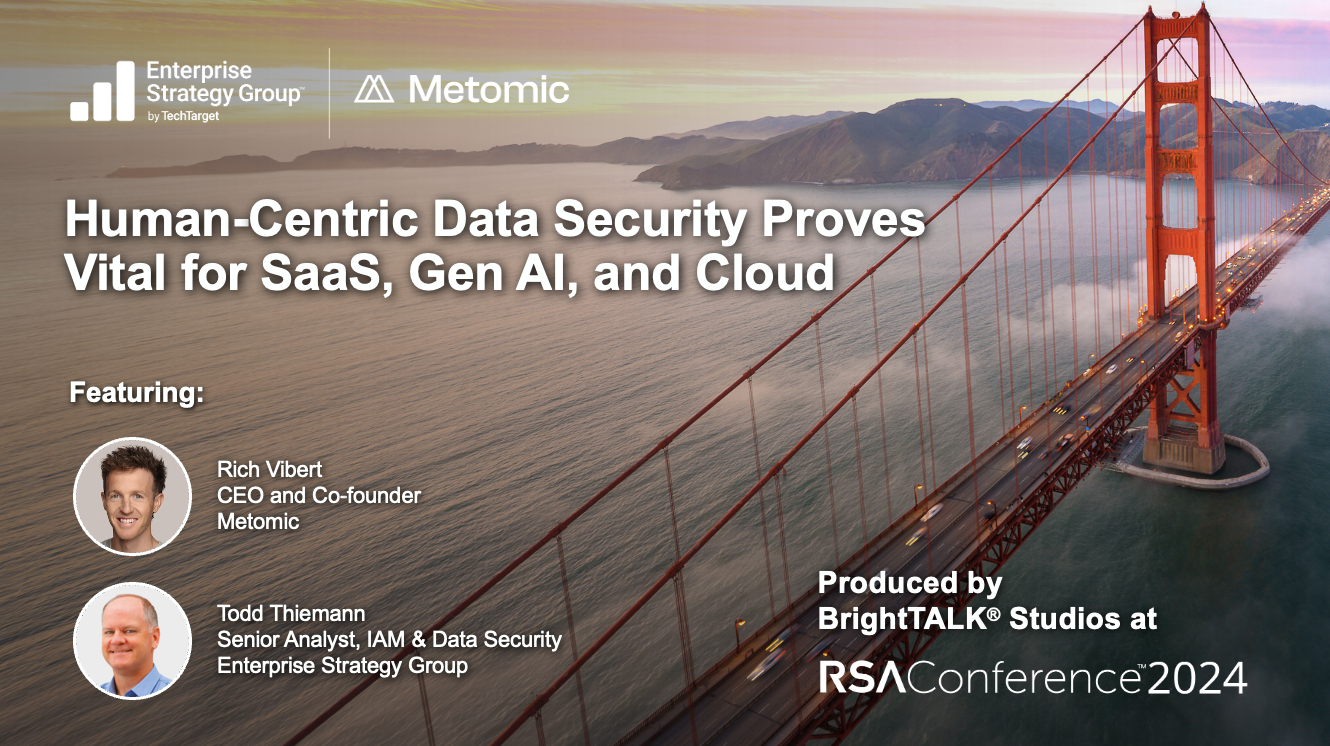 Enterprise Strategy Group™ by TechTarget

Metomic

Human-Centric Data Security Proves Vital for SaaS, Gen AI, and Cloud

Featuring:

Rich Vibert
CEO and Co-founder
Metomic

Todd Thiemann
Senior Analyst, IAM & Data Security
Enterprise Strategy Group

Produced by BrightTALK® Studios at

RSAConference™2024